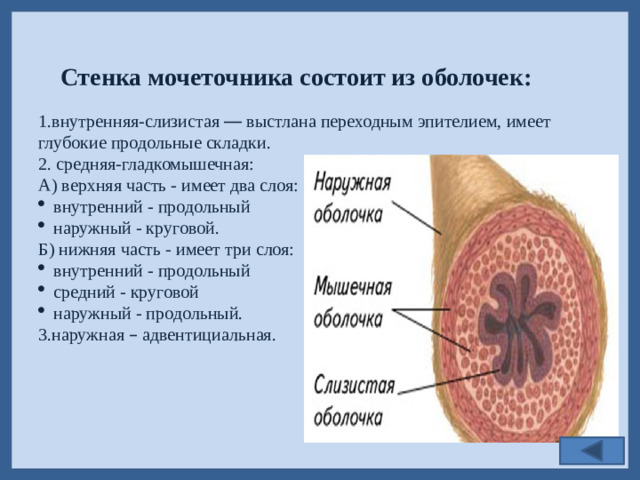 Стенка мочеточника состоит из оболочек:

1.внутренняя-слизистая — выстлана переходным эпителием, имеет глубокие продольные складки.
2. средняя-гладкомышечная:
А) верхняя часть - имеет два слоя:
• внутренний - продольный
• наружный - круговой.
Б) нижняя часть - имеет три слоя:
• внутренний - продольный
• средний - круговой
• наружный - продольный.
3.наружная – адвентициальная.

Наружная оболочка

Мышечная оболочка

Слизистая оболочка